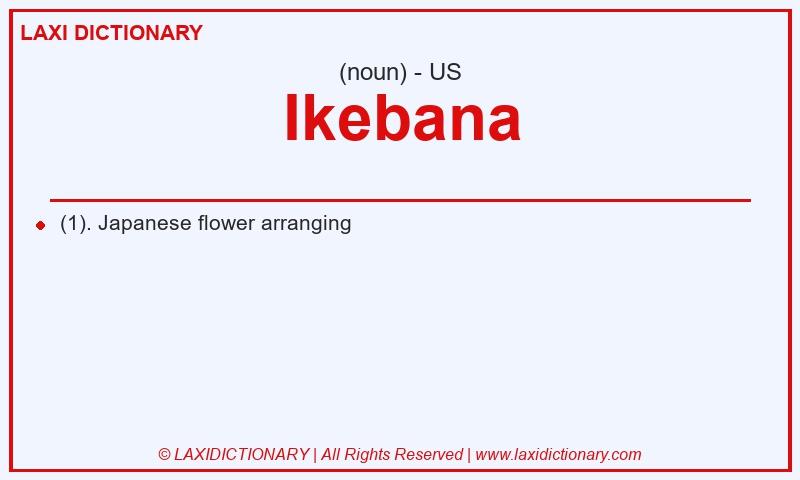 LAXI DICTIONARY

(noun) - US

Ikebana

(1). Japanese flower arranging

© LAXIDICTIONARY | All Rights Reserved | www.laxidictionary.com